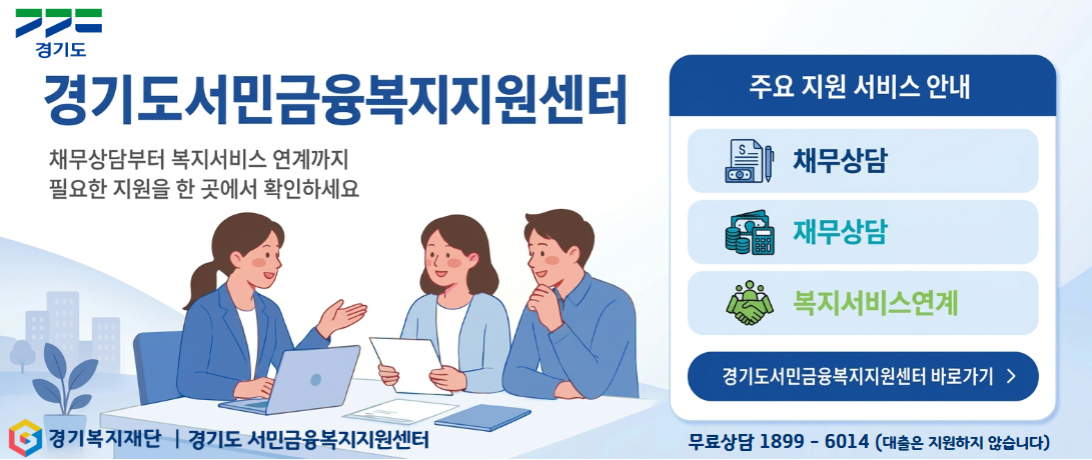 경기도

경기도서민금융복지지원센터

채무상담부터 복지서비스 연계까지
필요한 지원을 한 곳에서 확인하세요

주요 지원 서비스 안내

채무상담

재무상담

복지서비스연계

경기도서민금융복지지원센터 바로가기 >

경기복지재단 | 경기도 서민금융복지지원센터

무료상담 1899 - 6014 (대출은 지원하지 않습니다)